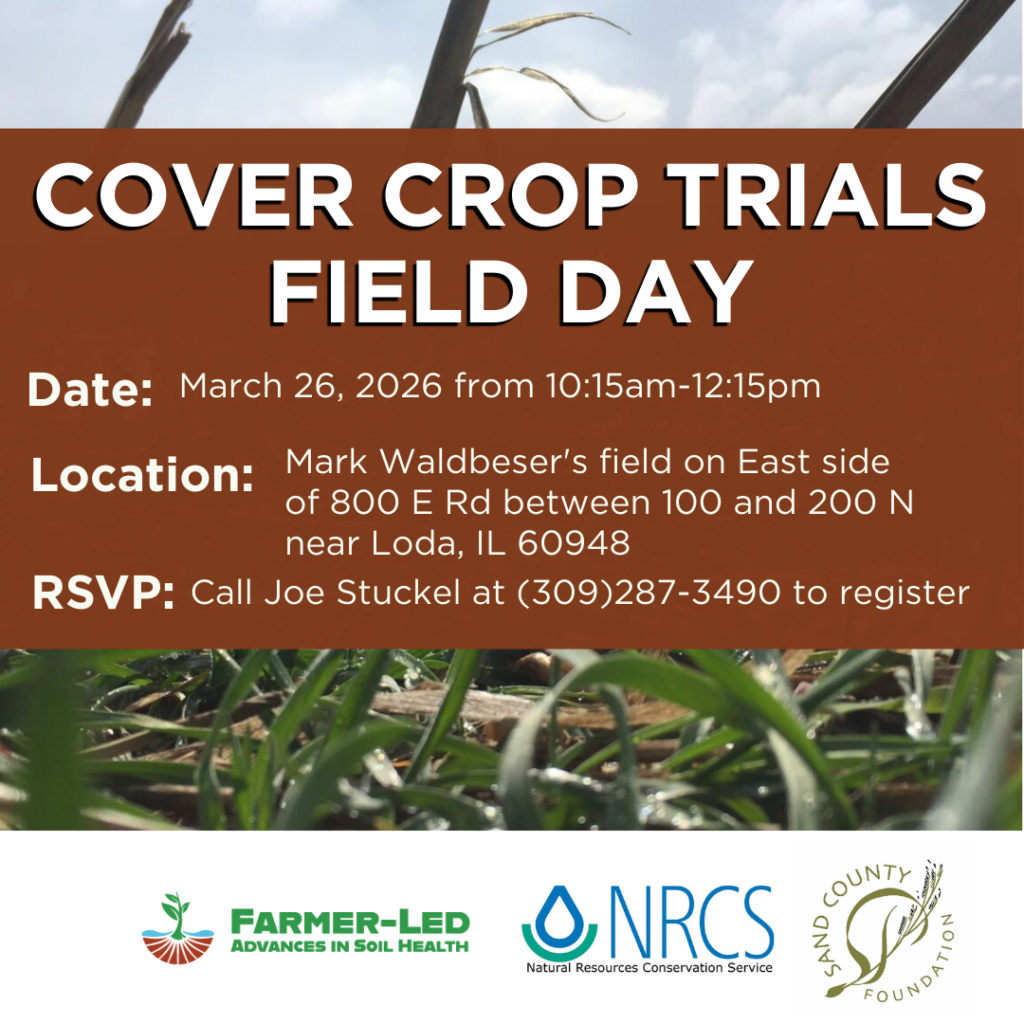 COVER CROP TRIALS FIELD DAY

Date: March 26, 2026 from 10:15am-12:15pm

Location: Mark Waldbeser's field on East side of 800 E Rd between 100 and 200 N near Loda, IL 60948

RSVP: Call Joe Stuckel at (309)287-3490 to register

FARMER-LED ADVANCES IN SOIL HEALTH

NRCS
Natural Resources Conservation Service

SAND COUNTY FOUNDATION